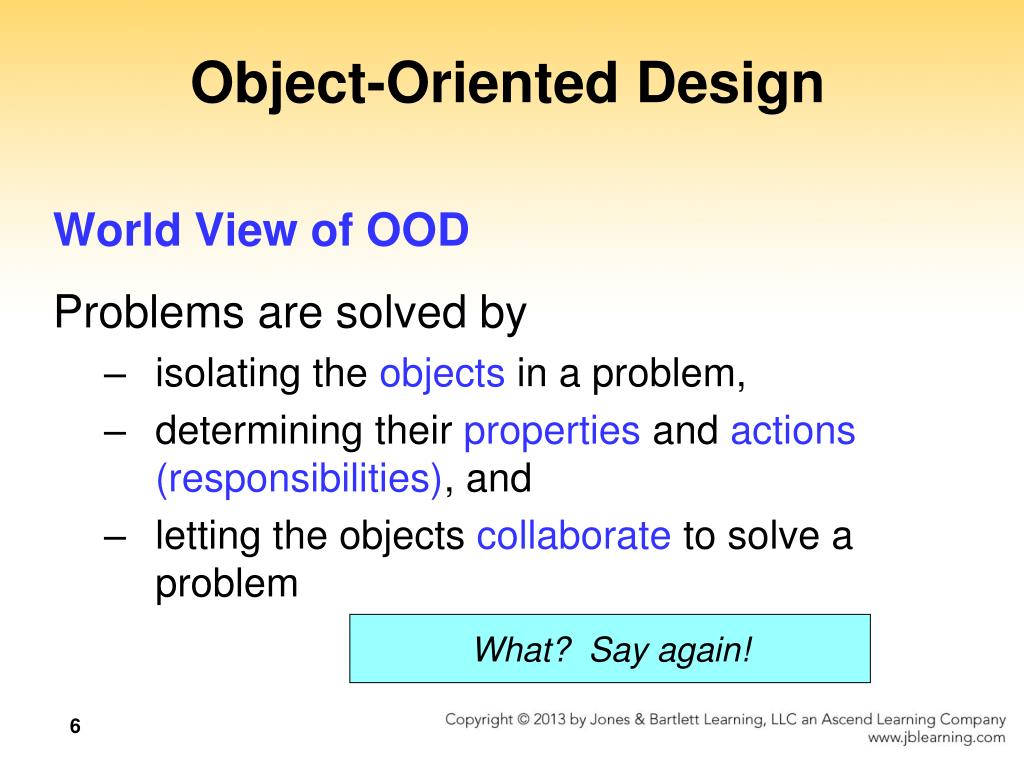 Object-Oriented Design

World View of OOD

Problems are solved by

– isolating the objects in a problem,
– determining their properties and actions (responsibilities), and
– letting the objects collaborate to solve a problem

What? Say again!

6

Copyright © 2013 by Jones & Bartlett Learning, LLC an Ascend Learning Company
www.jblearning.com